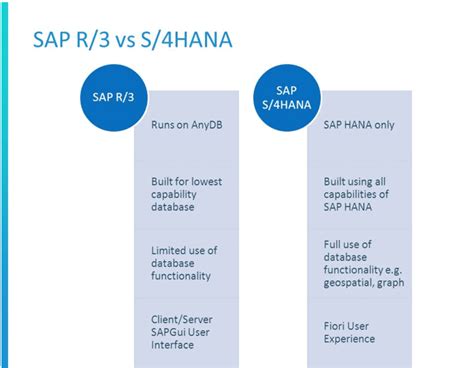 SAP R/3 vs S/4HANA

SAP R/3

Runs on AnyDB

Built for lowest capability database

Limited use of database functionality

Client/Server SAPGui User Interface

SAP S/4HANA

SAP HANA only

Built using all capabilities of SAP HANA

Full use of database functionality e.g. geospatial, graph

Fiori User Experience